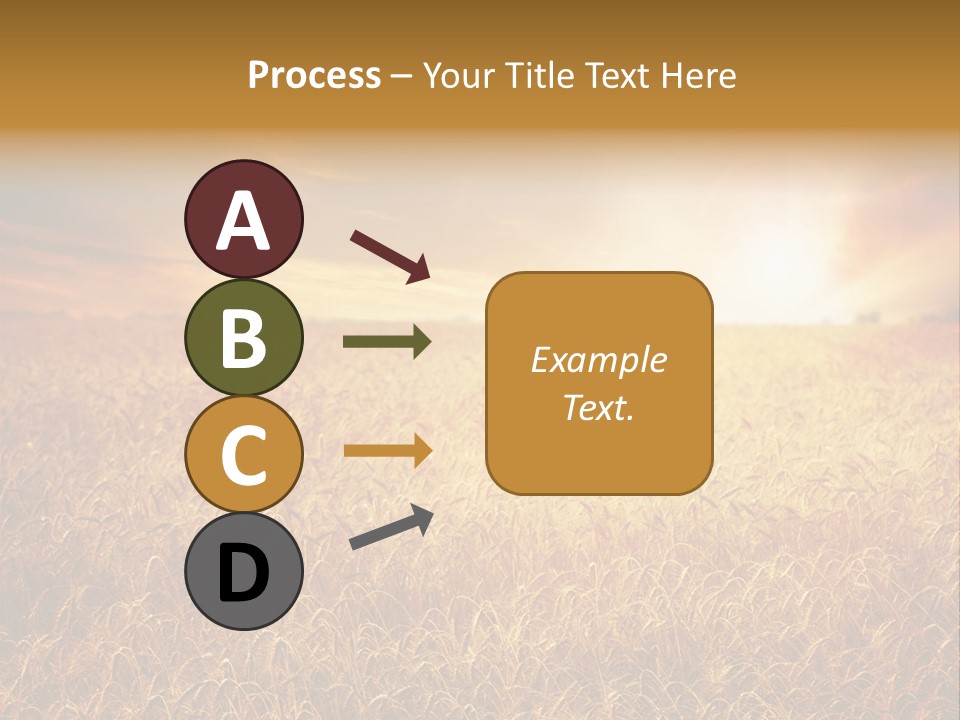 Process – Your Title Text Here

A

B

C

D

Example Text.